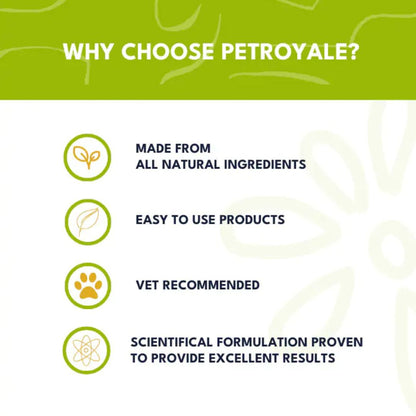 WHY CHOOSE PETROYALE?

MADE FROM
ALL NATURAL INGREDIENTS

EASY TO USE PRODUCTS

VET RECOMMENDED

SCIENTIFICAL FORMULATION PROVEN TO PROVIDE EXCELLENT RESULTS